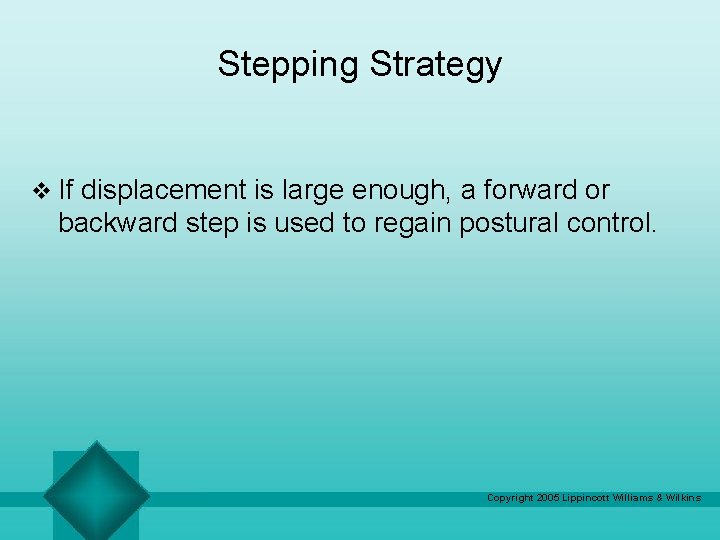 Stepping Strategy

❖ If displacement is large enough, a forward or backward step is used to regain postural control.

Copyright 2005 Lippincott Williams & Wilkins